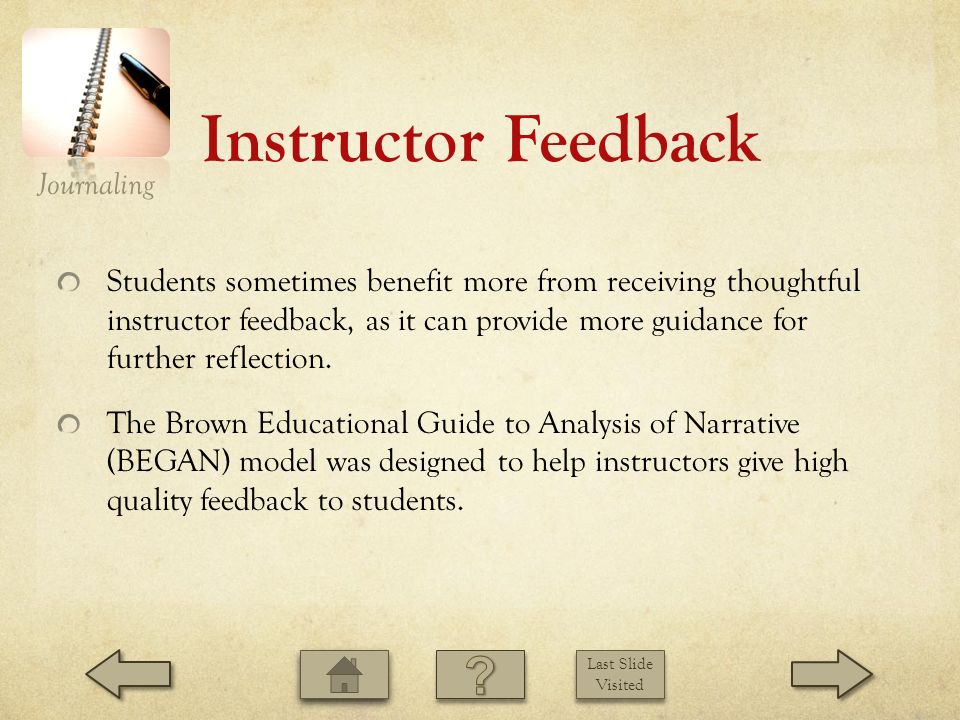 Journaling

Instructor Feedback

Students sometimes benefit more from receiving thoughtful instructor feedback, as it can provide more guidance for further reflection.

The Brown Educational Guide to Analysis of Narrative (BEGAN) model was designed to help instructors give high quality feedback to students.

?

Last Slide Visited